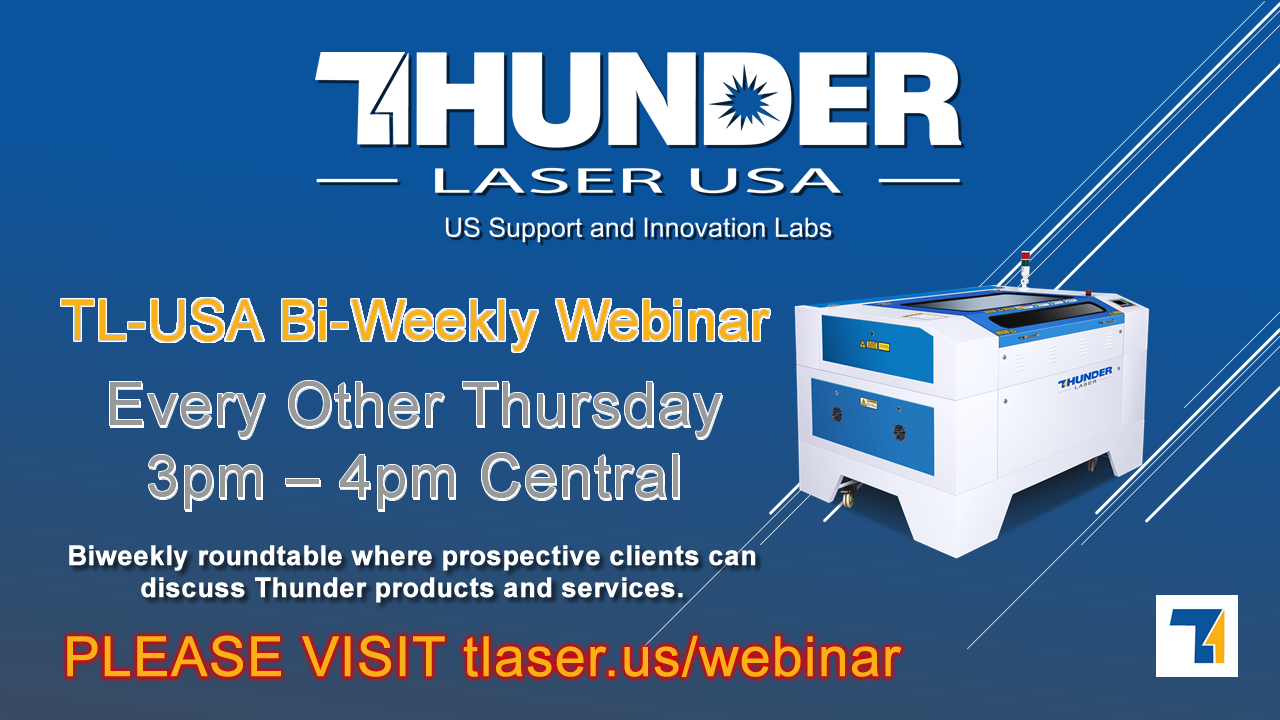 THUNDER
LASER USA
US Support and Innovation Labs

TL-USA Bi-Weekly Webinar
Every Other Thursday
3pm – 4pm Central

THUNDER
LASER

Biweekly roundtable where prospective clients can discuss Thunder products and services.

PLEASE VISIT tlaser.us/webinar